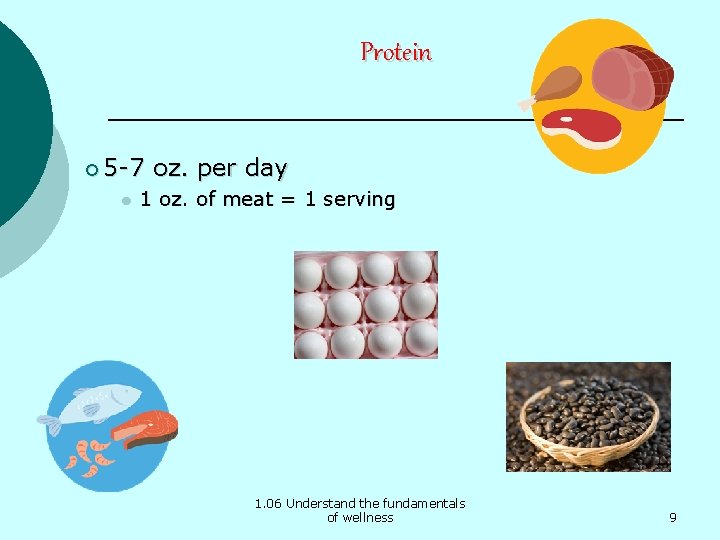 Protein

5-7 oz. per day

1 oz. of meat = 1 serving

1.06 Understand the fundamentals of wellness

9